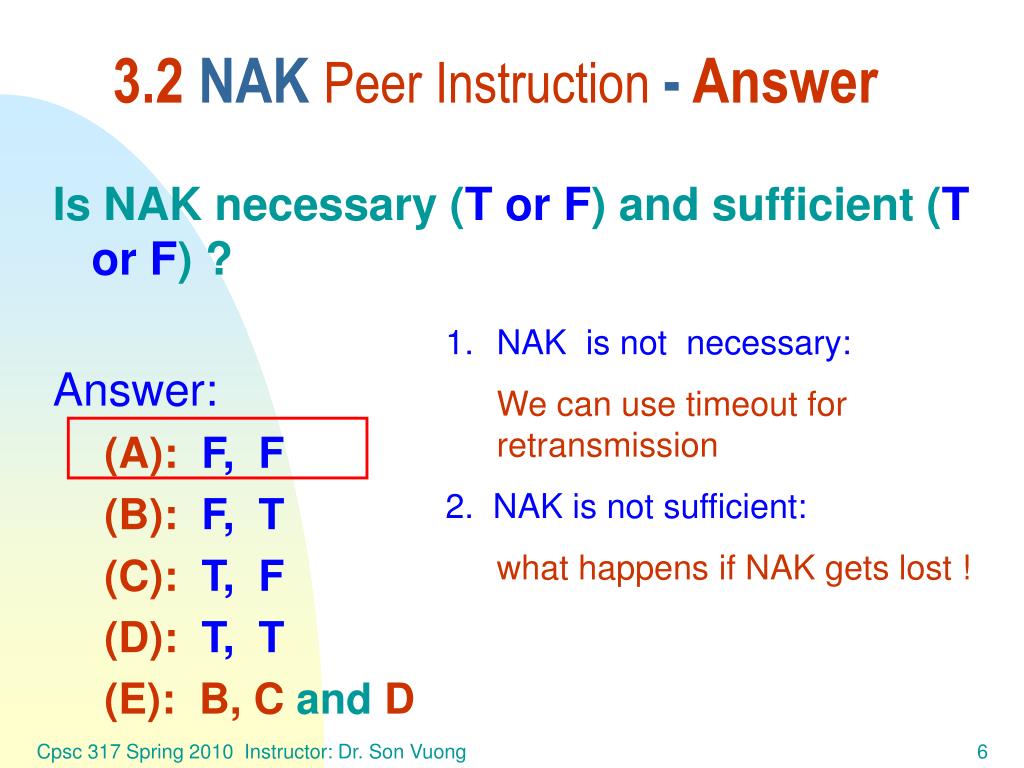 3.2 NAK Peer Instruction - Answer

Is NAK necessary (T or F) and sufficient (T or F) ?

Answer:

(A): F, F

(B): F, T

(C): T, F

(D): T, T

(E): B, C and D

1. NAK is not necessary:

We can use timeout for retransmission

2. NAK is not sufficient:

what happens if NAK gets lost !

Cpsc 317 Spring 2010 Instructor: Dr. Son Vuong

6